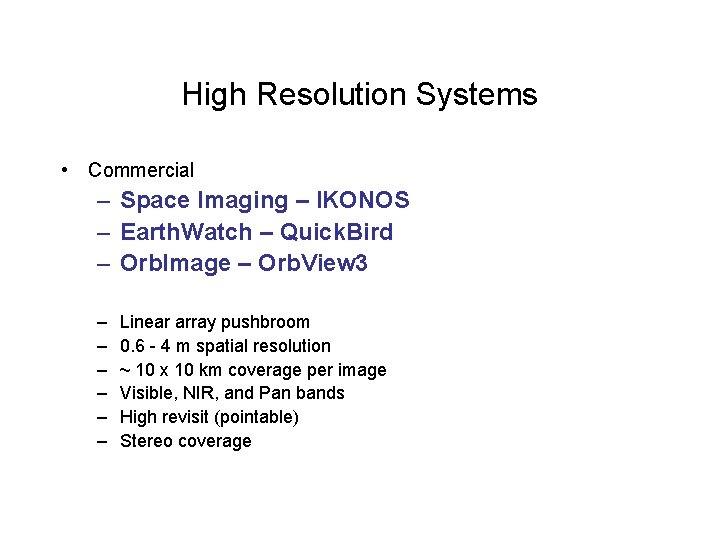 High Resolution Systems

• Commercial
– Space Imaging – IKONOS
– EarthWatch – QuickBird
– OrbImage – OrbView3

– Linear array pushbroom
– 0.6 - 4 m spatial resolution
– ~ 10 x 10 km coverage per image
– Visible, NIR, and Pan bands
– High revisit (pointable)
– Stereo coverage